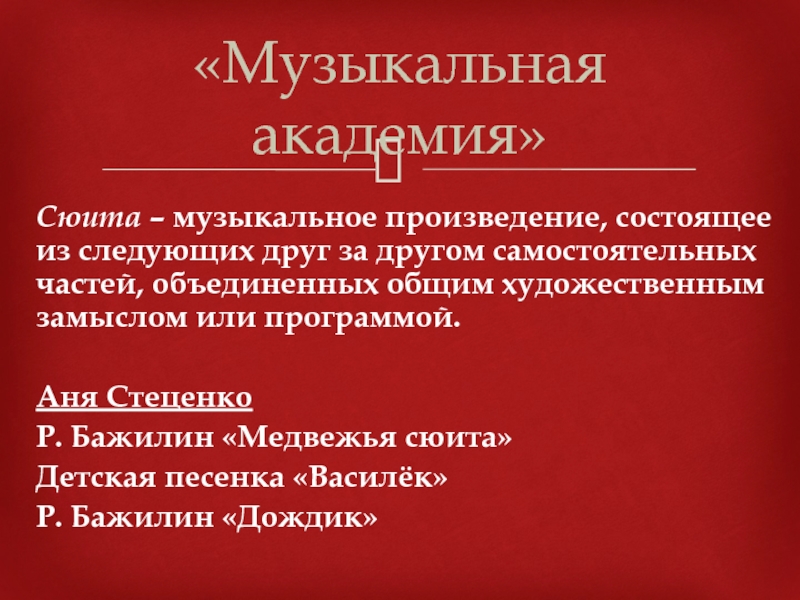 «Музыкальная академия»

Сюита – музыкальное произведение, состоящее из следующих друг за другом самостоятельных частей, объединенных общим художественным замыслом или программой.

Аня Стеценко
Р. Бажилин «Медвежья сюита»
Детская песенка «Василёк»
Р. Бажилин «Дождик»